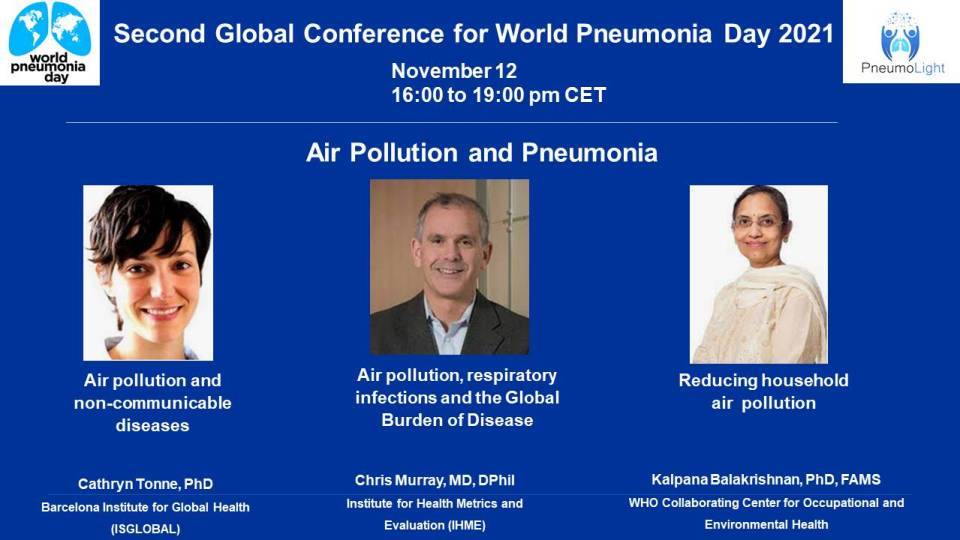 world pneumonia day

Second Global Conference for World Pneumonia Day 2021

PneumoLight

November 12
16:00 to 19:00 pm CET

Air Pollution and Pneumonia

Air pollution and non-communicable diseases

Cathryn Tonne, PhD
Barcelona Institute for Global Health (ISGLOBAL)

Air pollution, respiratory infections and the Global Burden of Disease

Chris Murray, MD, DPhil
Institute for Health Metrics and Evaluation (IHME)

Reducing household air pollution

Kalpana Balakrishnan, PhD, FAMS
WHO Collaborating Center for Occupational and Environmental Health